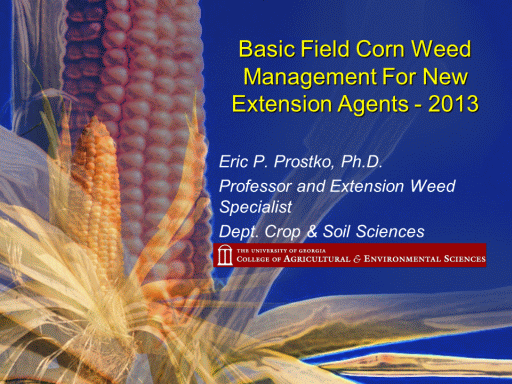 Basic Field Corn Weed Management For New Extension Agents - 2013

Eric P. Prostko, Ph.D.

Professor and Extension Weed Specialist

Dept. Crop & Soil Sciences

THE UNIVERSITY OF GEORGIA
COLLEGE OF AGRICULTURAL & ENVIRONMENTAL SCIENCES